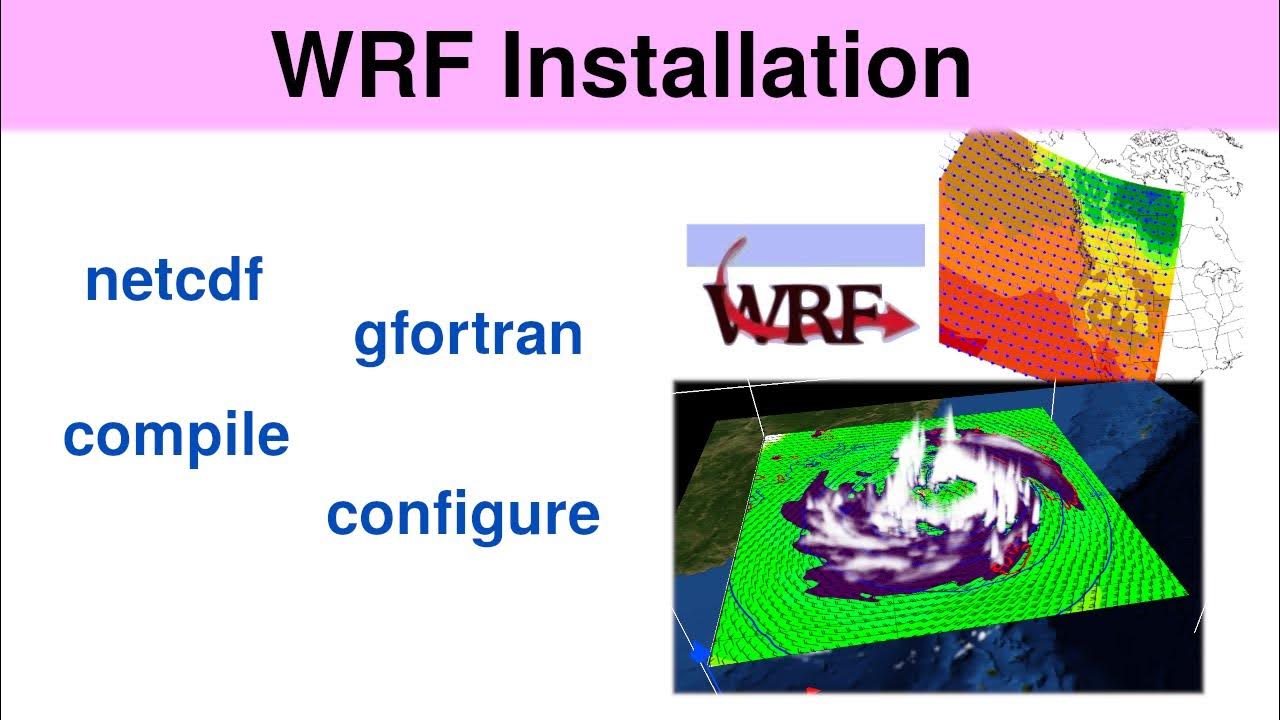 WRF Installation

netcdf

gfortran

compile

configure

WRF